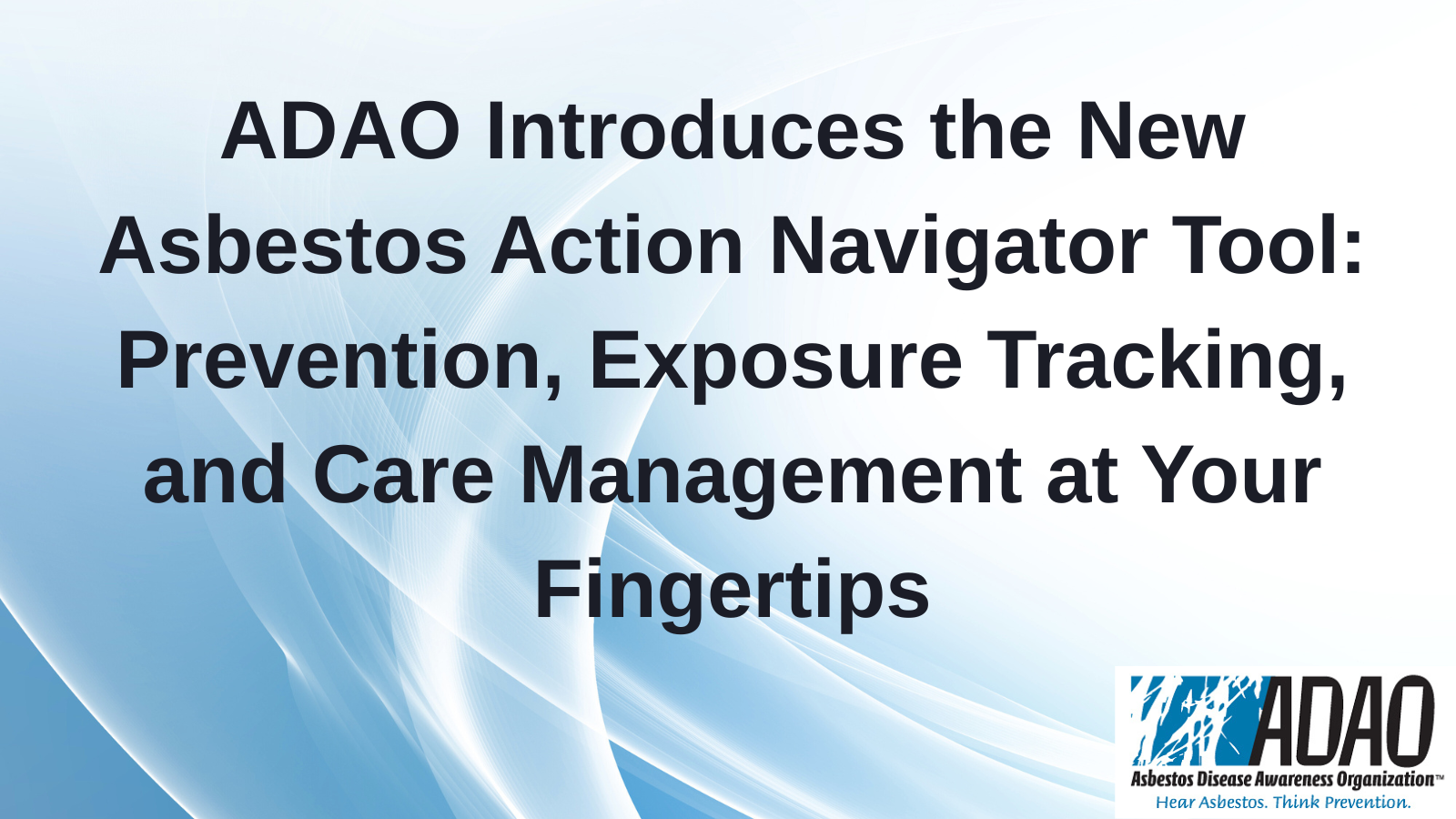 ADAO Introduces the New Asbestos Action Navigator Tool: Prevention, Exposure Tracking, and Care Management at Your Fingertips

ADAO
Asbestos Disease Awareness Organization™
Hear Asbestos. Think Prevention.